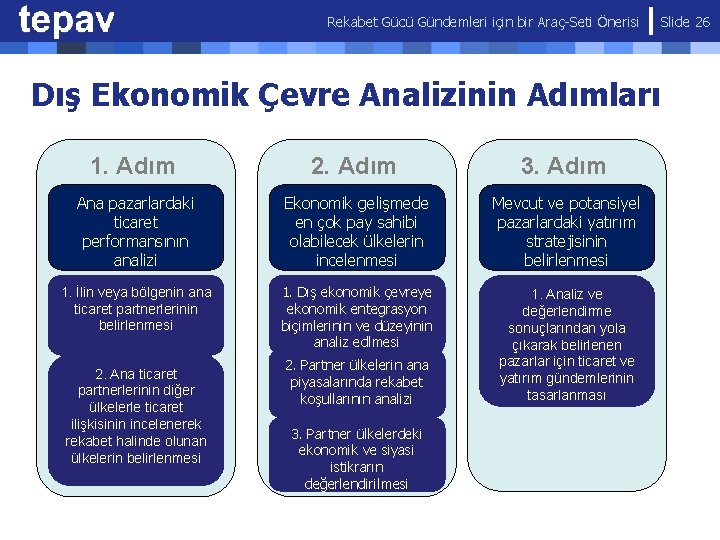 tepav

Rekabet Gücü Gündemleri için bir Araç-Seti Önerisi | Slide 26

Dış Ekonomik Çevre Analizinin Adımları

1. Adım

Ana pazarlardaki ticaret performansının analizi

1. İlin veya bölgenin ana ticaret partnerlerinin belirlenmesi

2. Ana ticaret partnerlerinin diğer ülkelerle ticaret ilişkisinin incelenerek rekabet halinde olunan ülkelerin belirlenmesi

2. Adım

Ekonomik gelişmede en çok pay sahibi olabilecek ülkelerin incelenmesi

1. Dış ekonomik çevreye ekonomik entegrasyon biçimlerinin ve düzeyinin analiz edilmesi

2. Partner ülkelerin ana piyasalarında rekabet koşullarının analizi

3. Partner ülkelerdeki ekonomik ve siyasi istikrarın değerlendirilmesi

3. Adım

Mevcut ve potansiyel pazarlardaki yatırım stratejisinin belirlenmesi

1. Analiz ve değerlendirme sonuçlarından yola çıkarak belirlenen pazarlar için ticaret ve yatırım gündemlerinin tasarlanması